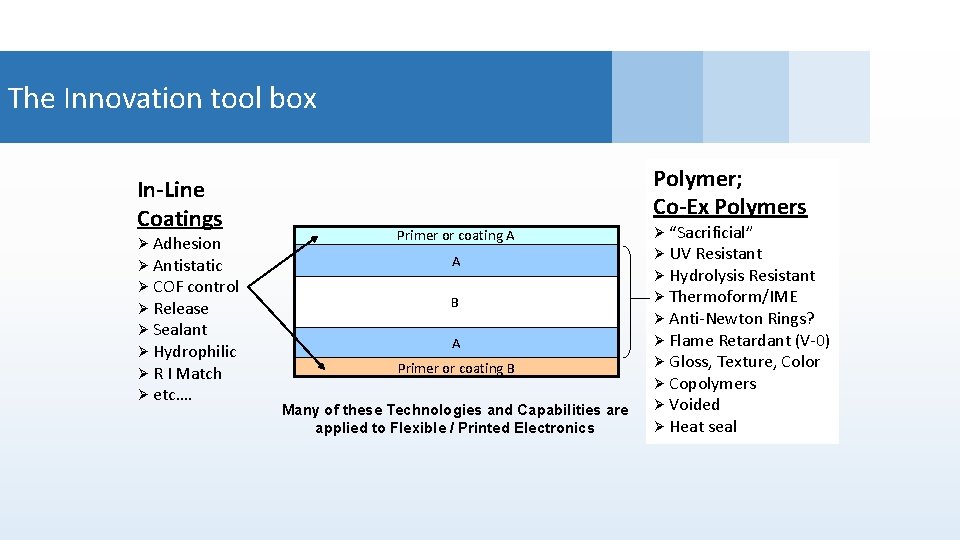 The Innovation tool box

In-Line Coatings
➢ Adhesion
➢ Antistatic
➢ COF control
➢ Release
➢ Sealant
➢ Hydrophilic
➢ R I Match
➢ etc….

Primer or coating A
A
B
A
Primer or coating B

Many of these Technologies and Capabilities are applied to Flexible / Printed Electronics

Polymer; Co-Ex Polymers
➢ "Sacrificial"
➢ UV Resistant
➢ Hydrolysis Resistant
➢ Thermoform/IME
➢ Anti-Newton Rings?
➢ Flame Retardant (V-0)
➢ Gloss, Texture, Color
➢ Copolymers
➢ Voided
➢ Heat seal